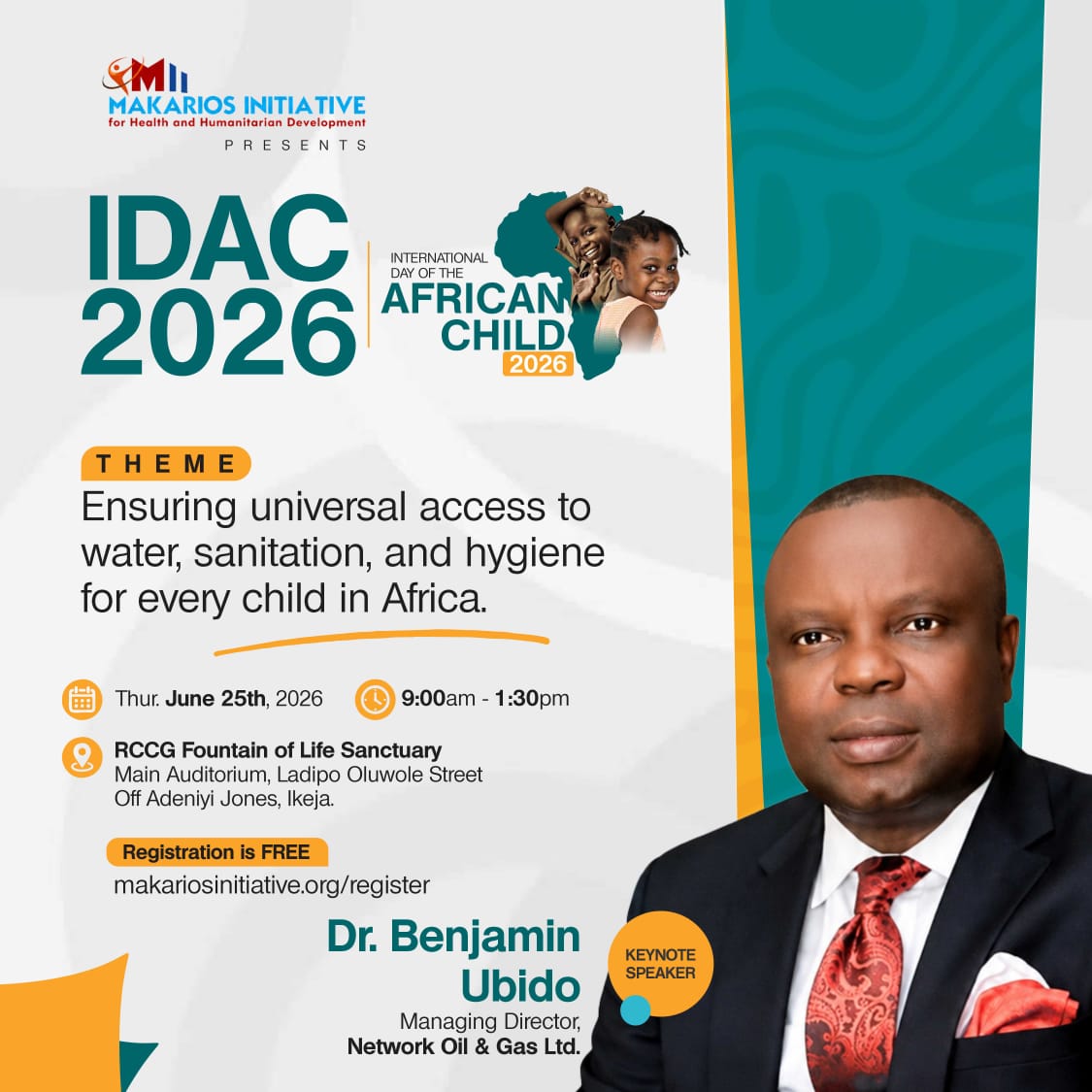 MAKARIOS INITIATIVE
for Health and Humanitarian Development
PRESENTS

IDAC 2026

INTERNATIONAL DAY OF THE AFRICAN CHILD 2026

THEME
Ensuring universal access to water, sanitation, and hygiene for every child in Africa.

Thur. June 25th, 2026

9:00am - 1:30pm

RCCG Fountain of Life Sanctuary
Main Auditorium, Ladipo Oluwole Street
Off Adeniyi Jones, Ikeja.

Registration is FREE
makariosinitiative.org/register

Dr. Benjamin Ubido
Managing Director,
Network Oil & Gas Ltd.

KEYNOTE SPEAKER